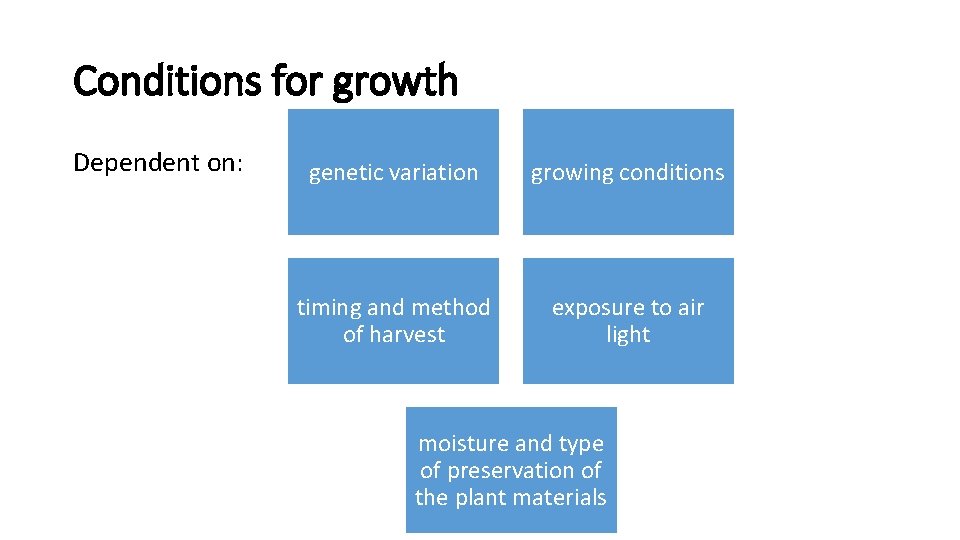 Conditions for growth

Dependent on:

genetic variation

growing conditions

timing and method of harvest

exposure to air light

moisture and type of preservation of the plant materials